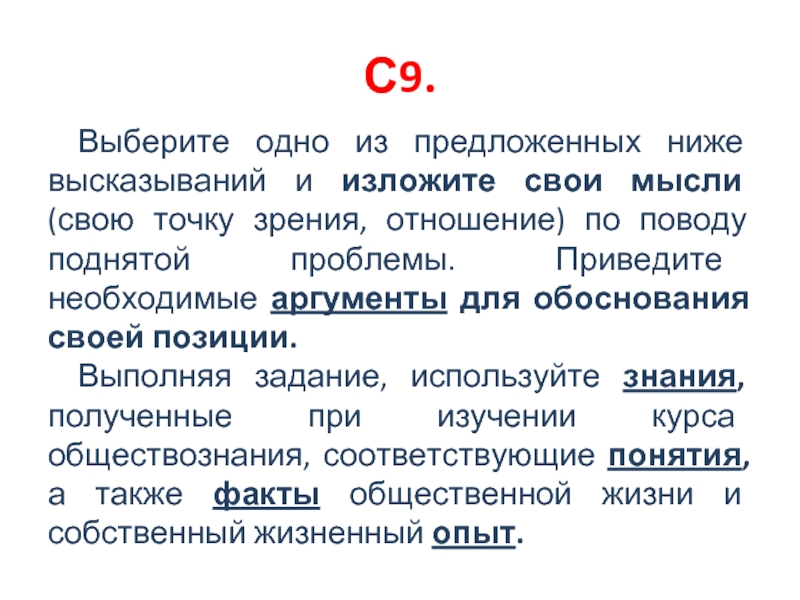 С9.

Выберите одно из предложенных ниже высказываний и изложите свои мысли (свою точку зрения, отношение) по поводу поднятой проблемы. Приведите необходимые аргументы для обоснования своей позиции.

Выполняя задание, используйте знания, полученные при изучении курса обществознания, соответствующие понятия, а также факты общественной жизни и собственный жизненный опыт.